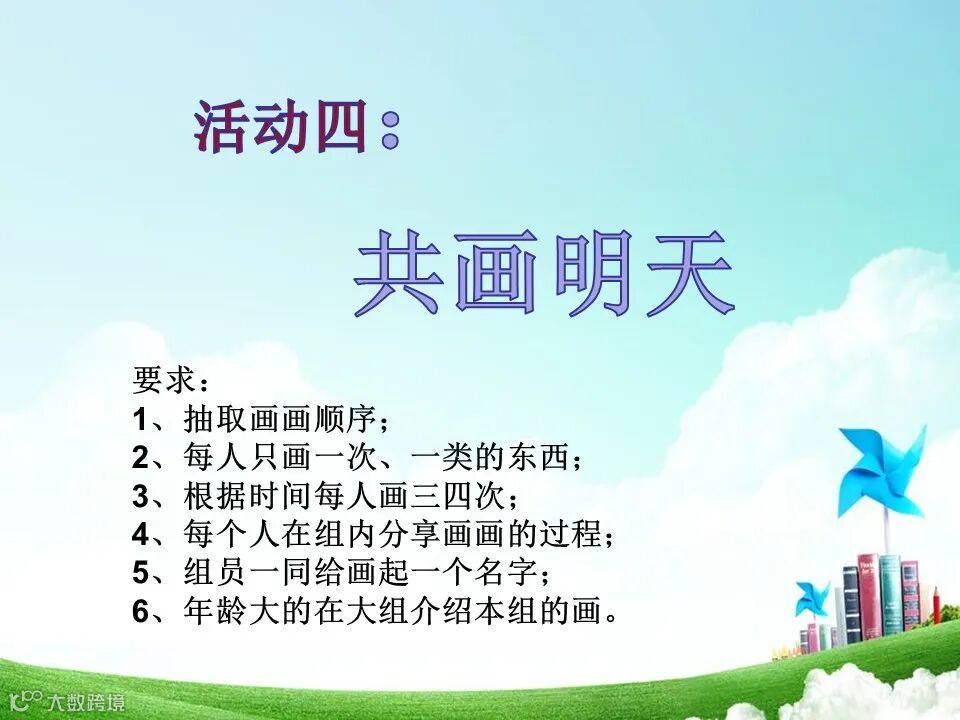 活动四：

共画明天

要求：
1、抽取画画顺序；
2、每人只画一次、一类的东西；
3、根据时间每人画三四次；
4、每个人在组内分享画画的过程；
5、组员一同给画起一个名字；
6、年龄大的在大组介绍本组的画。

大数跨境